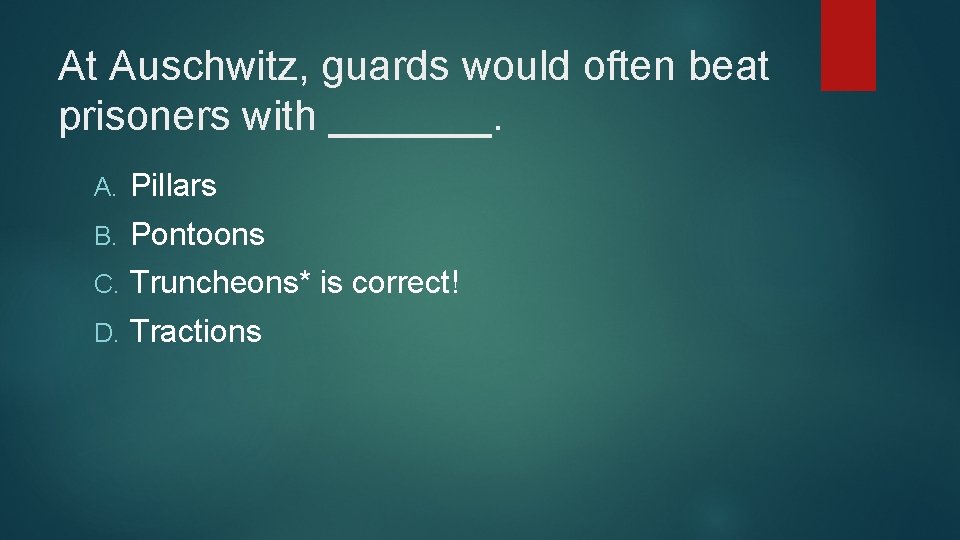 At Auschwitz, guards would often beat prisoners with _______.

A. Pillars
B. Pontoons
C. Truncheons* is correct!
D. Tractions